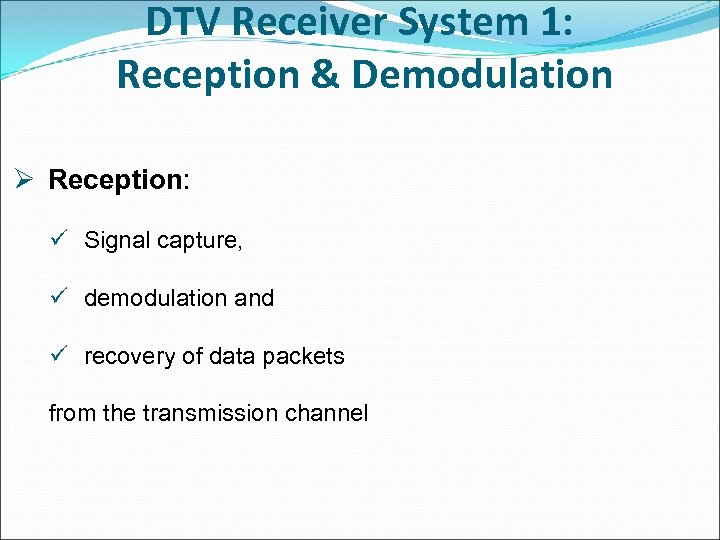 DTV Receiver System 1:
Reception & Demodulation

➢ Reception:

✓ Signal capture,

✓ demodulation and

✓ recovery of data packets

from the transmission channel